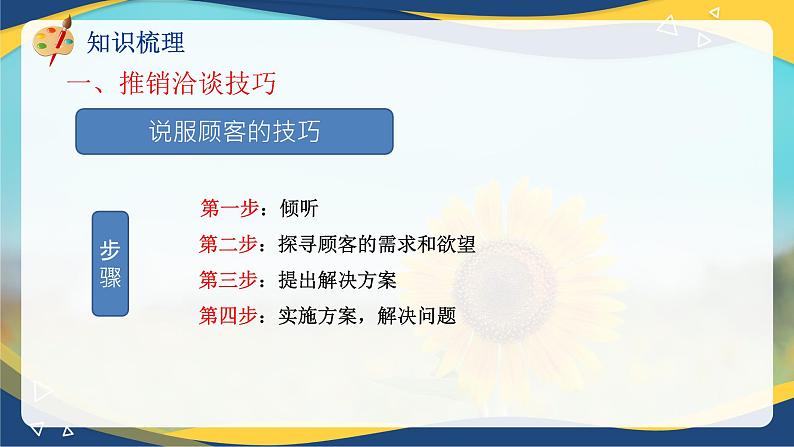 知识梳理

一、推销洽谈技巧

说服顾客的技巧

步骤

第一步：倾听
第二步：探寻顾客的需求和欲望
第三步：提出解决方案
第四步：实施方案，解决问题